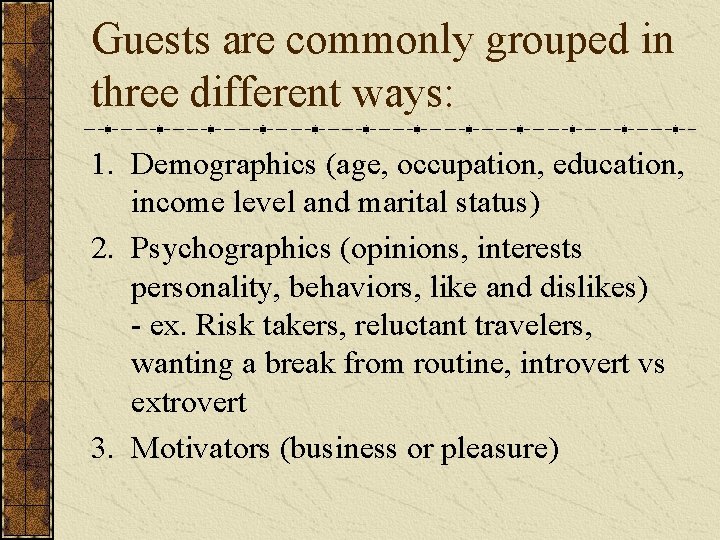 Guests are commonly grouped in three different ways:

1. Demographics (age, occupation, education, income level and marital status)

2. Psychographics (opinions, interests personality, behaviors, like and dislikes)
- ex. Risk takers, reluctant travelers, wanting a break from routine, introvert vs extrovert

3. Motivators (business or pleasure)